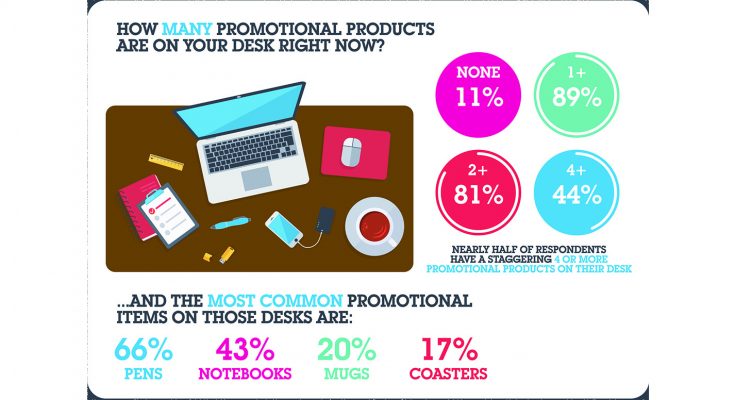 HOW MANY PROMOTIONAL PRODUCTS ARE ON YOUR DESK RIGHT NOW?

NONE 11%

1+ 89%

2+ 81%

4+ 44%

NEARLY HALF OF RESPONDENTS HAVE A STAGGERING 4 OR MORE PROMOTIONAL PRODUCTS ON THEIR DESK

...AND THE MOST COMMON PROMOTIONAL ITEMS ON THOSE DESKS ARE:

66% PENS

43% NOTEBOOKS

20% MUGS

17% COASTERS